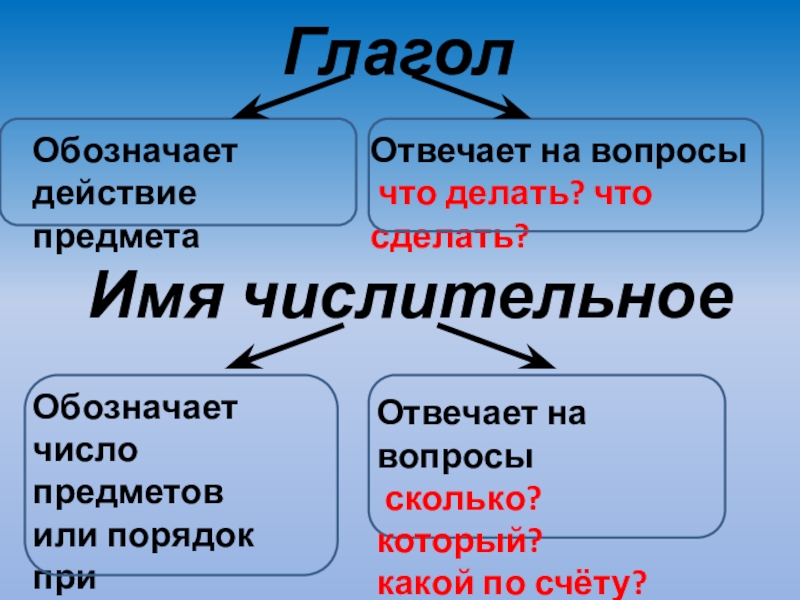 Глагол

Обозначает действие предмета

Отвечает на вопросы что делать? что сделать?

Имя числительное

Обозначает число предметов или порядок при

Отвечает на вопросы сколько? который? какой по счёту?